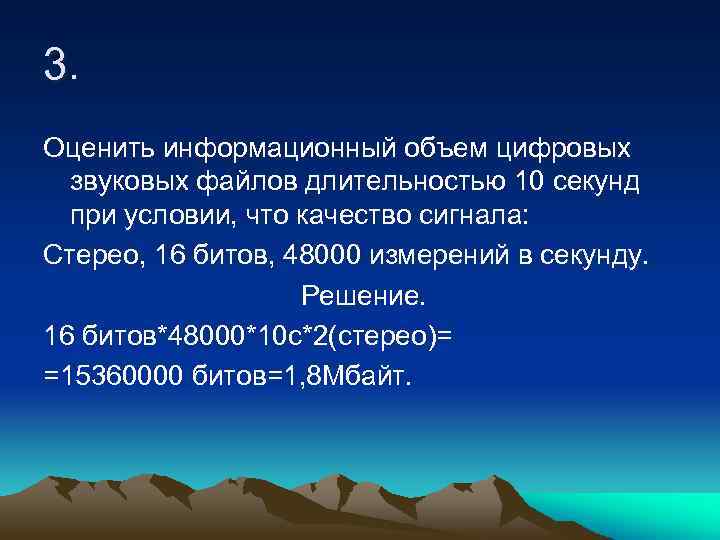 3.

Оценить информационный объем цифровых звуковых файлов длительностью 10 секунд при условии, что качество сигнала:

Стерео, 16 битов, 48000 измерений в секунду.

Решение.

16 битов*48000*10с*2(стерео)=

=15360000 битов=1,8Мбайт.